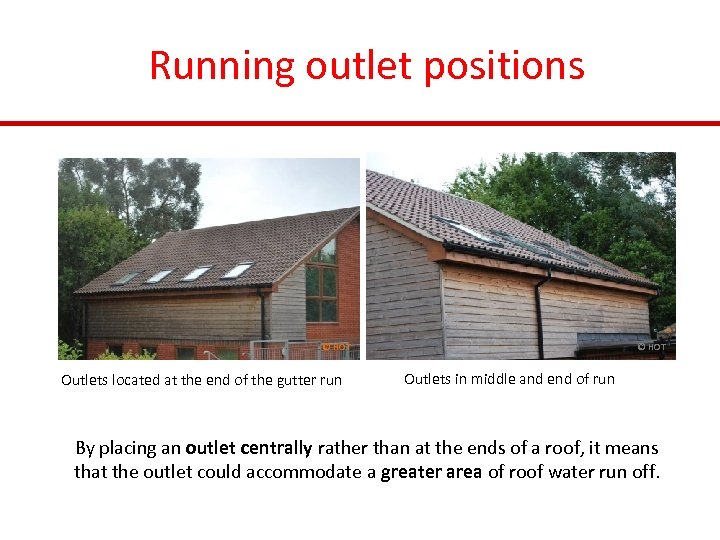 Running outlet positions

© HOT

© HOT

Outlets located at the end of the gutter run

Outlets in middle and end of run

By placing an outlet centrally rather than at the ends of a roof, it means that the outlet could accommodate a greater area of roof water run off.